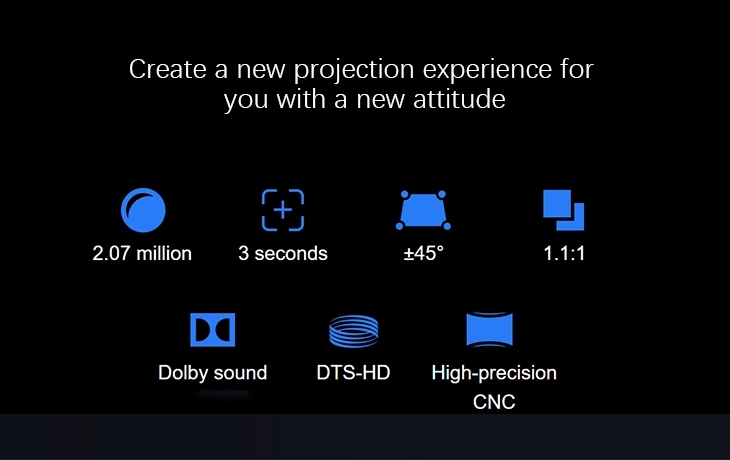 Create a new projection experience for you with a new attitude

2.07 million

3 seconds

±45°

1.1:1

Dolby sound

DTS-HD

High-precision CNC